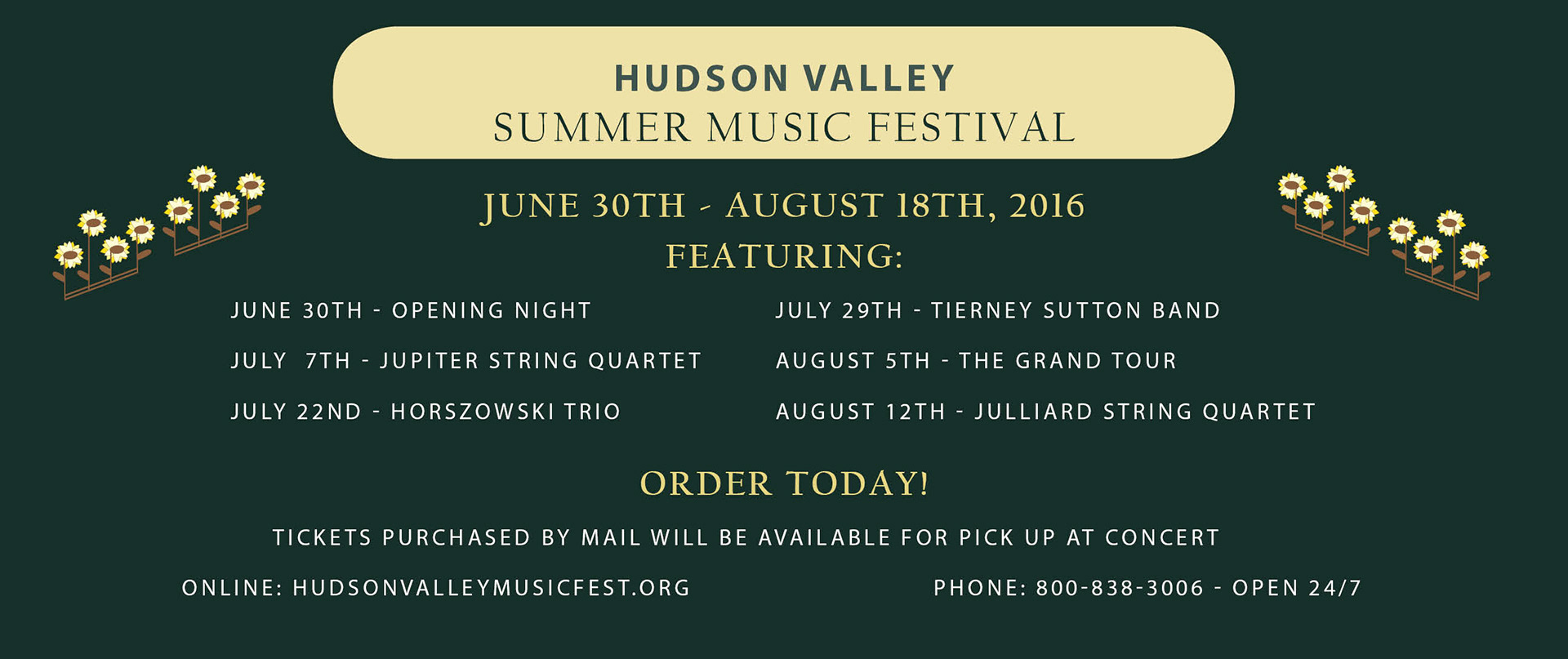 HUDSON VALLEY
SUMMER MUSIC FESTIVAL

JUNE 30TH - AUGUST 18TH, 2016
FEATURING:

JUNE 30TH - OPENING NIGHT
JULY 7TH - JUPITER STRING QUARTET
JULY 22ND - HORSZOWSKI TRIO

JULY 29TH - TIERNEY SUTTON BAND
AUGUST 5TH - THE GRAND TOUR
AUGUST 12TH - JULLIARD STRING QUARTET

ORDER TODAY!

TICKETS PURCHASED BY MAIL WILL BE AVAILABLE FOR PICK UP AT CONCERT

ONLINE: HUDSONVALLEYMUSICFEST.ORG

PHONE: 800-838-3006 - OPEN 24/7